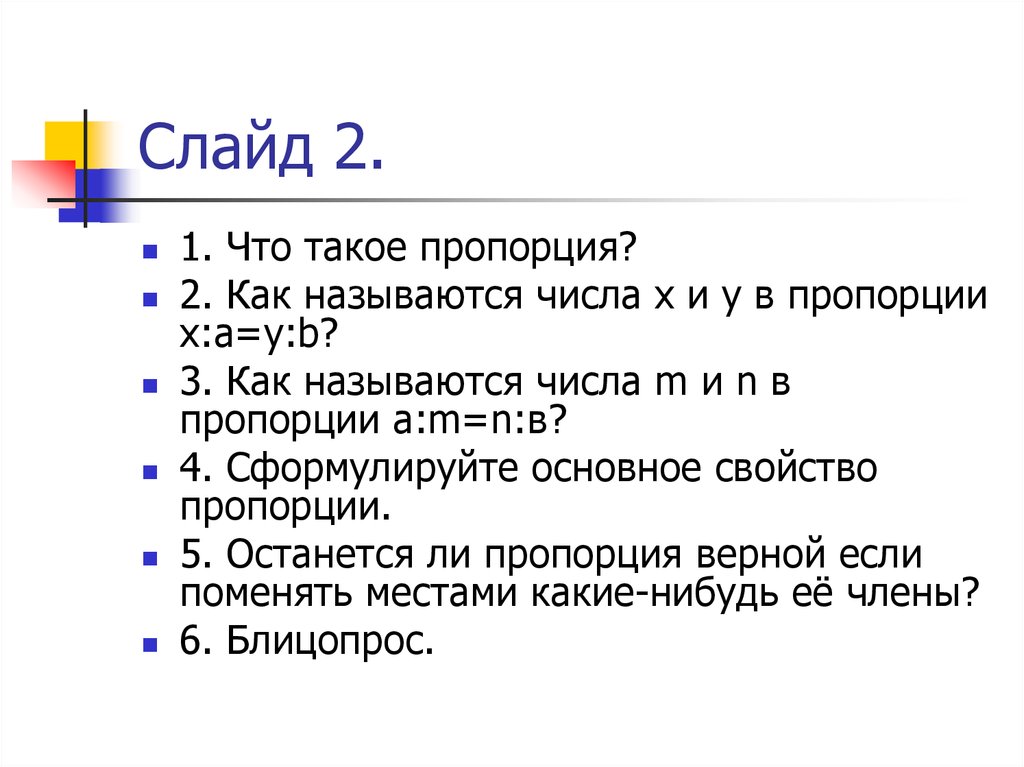 Слайд 2.

1. Что такое пропорция?

2. Как называются числа x и y в пропорции x:a=y:b?

3. Как называются числа m и n в пропорции a:m=n:в?

4. Сформулируйте основное свойство пропорции.

5. Останется ли пропорция верной если поменять местами какие-нибудь её члены?

6. Блицопрос.